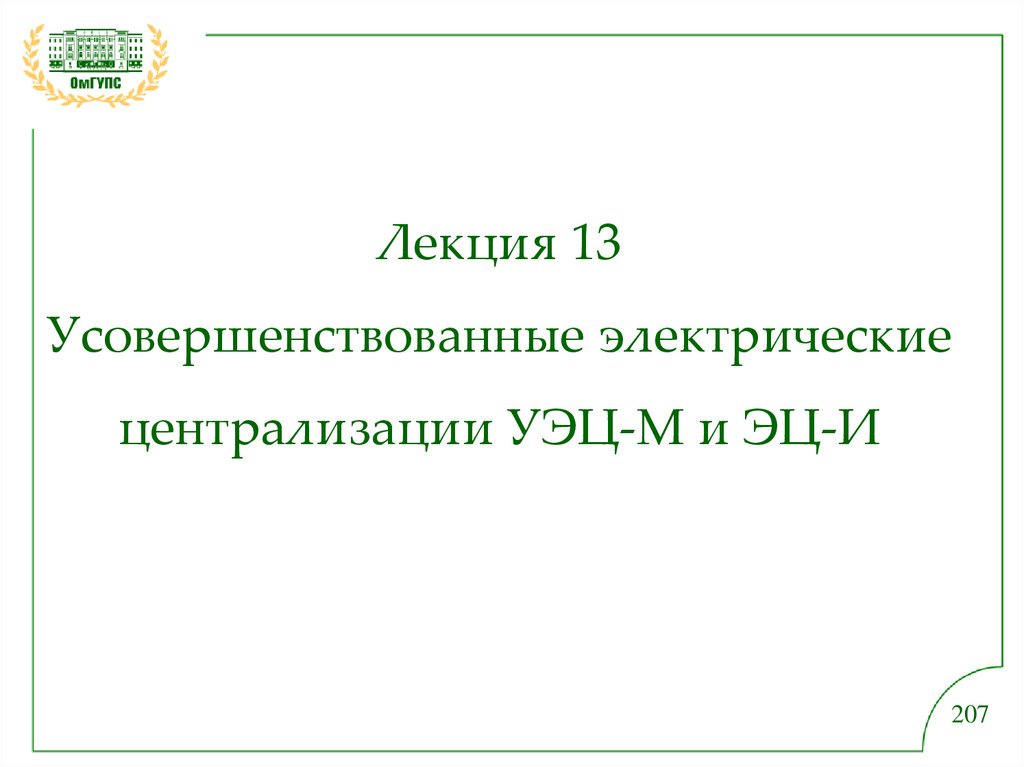 ОмГУПС

Лекция 13

Усовершенствованные электрические централизации УЭЦ-М и ЭЦ-И

207